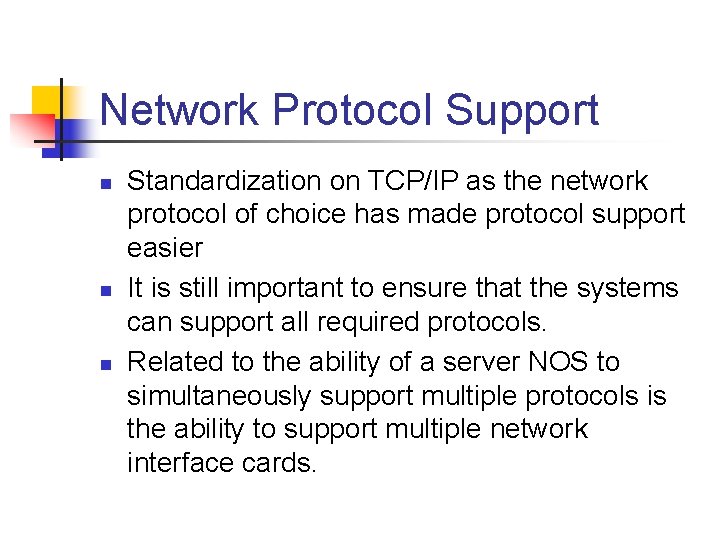 Network Protocol Support

- Standardization on TCP/IP as the network protocol of choice has made protocol support easier
- It is still important to ensure that the systems can support all required protocols.
- Related to the ability of a server NOS to simultaneously support multiple protocols is the ability to support multiple network interface cards.